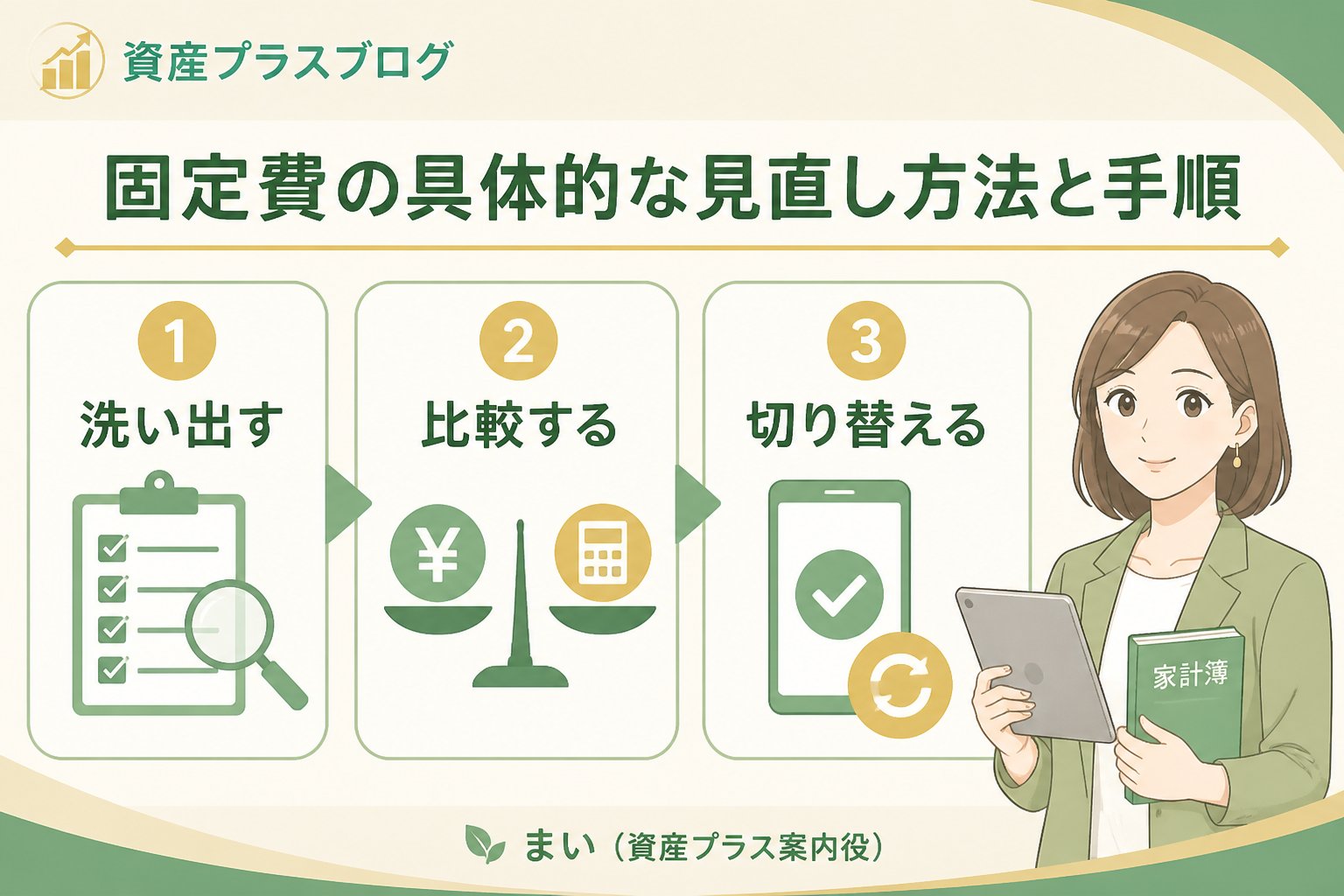 資産プラスブログ

固定費の具体的な見直し方法と手順

1
洗い出す

2
比較する

¥

3
切り替える

家計簿

まい（資産プラス案内役）